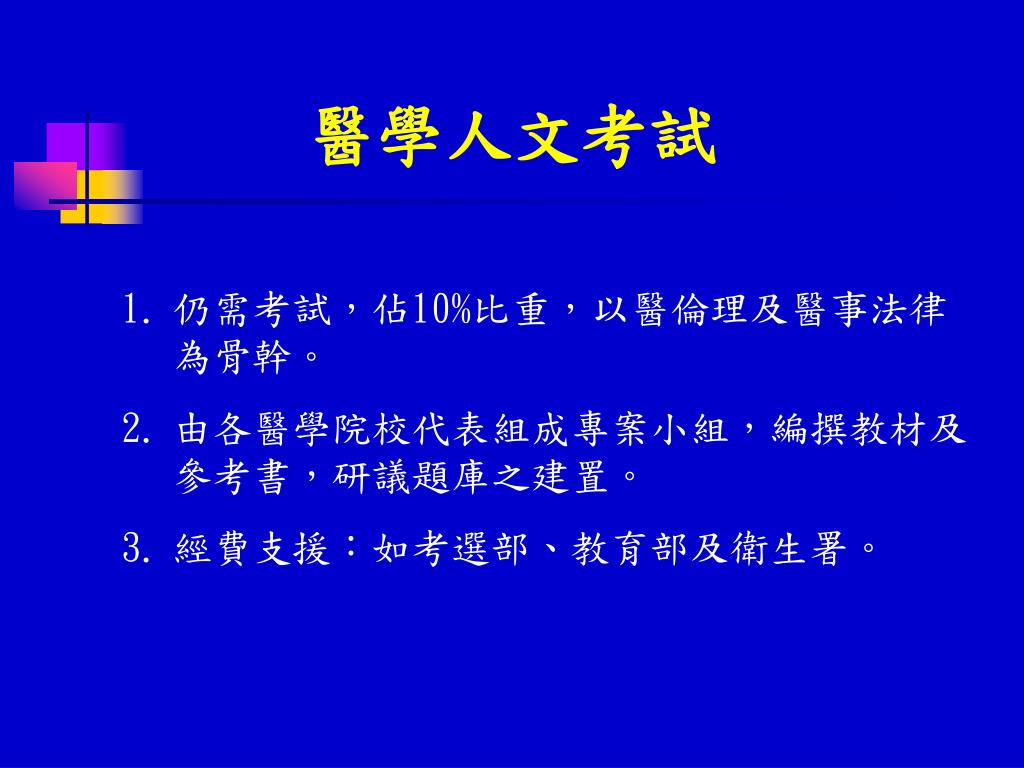 醫學人文考試

1. 仍需考試，佔10%比重，以醫倫理及醫事法律為骨幹。

2. 由各醫學院校代表組成專案小組，編撰教材及參考書，研議題庫之建置。

3. 經費支援：如考選部、教育部及衛生署。